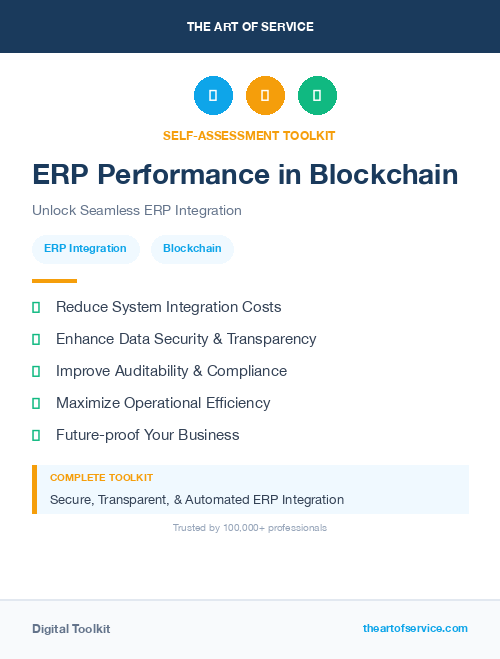 THE ART OF SERVICE

SELF-ASSESSMENT TOOLKIT

ERP Performance in Blockchain

Unlock Seamless ERP Integration

ERP Integration

Blockchain

Reduce System Integration Costs

Enhance Data Security & Transparency

Improve Auditability & Compliance

Maximize Operational Efficiency

Future-proof Your Business

COMPLETE TOOLKIT

Secure, Transparent, & Automated ERP Integration

Trusted by 100,000+ professionals

Digital Toolkit

theartofservice.com